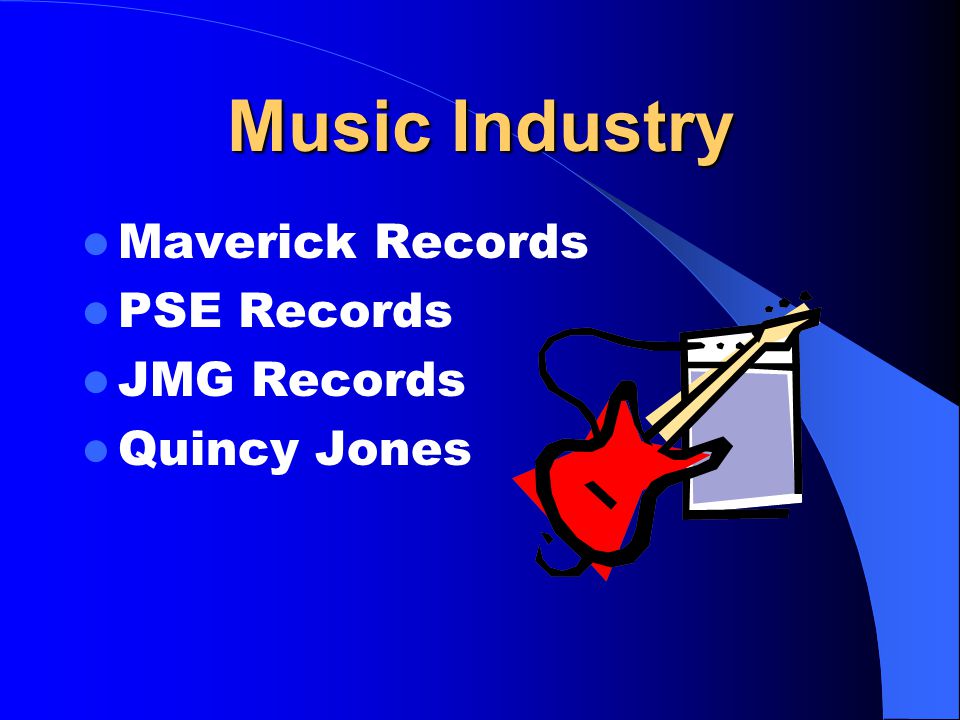 Music Industry

- Maverick Records
- PSE Records
- JMG Records
- Quincy Jones